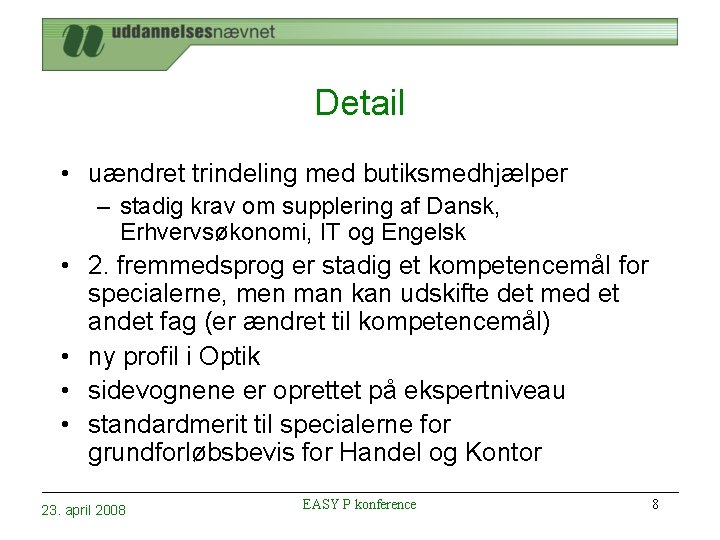 uddannelsesnævnet

Detail

• uændret trindeling med butiksmedhjælper
– stadig krav om supplering af Dansk, Erhvervsøkonomi, IT og Engelsk
• 2. fremmedsprog er stadig et kompetencemål for specialerne, men man kan udskifte det med et andet fag (er ændret til kompetencemål)
• ny profil i Optik
• sidevognene er oprettet på ekspertniveau
• standardmerit til specialerne for grundforløbsbevis for Handel og Kontor

23. april 2008
EASY P konference
8